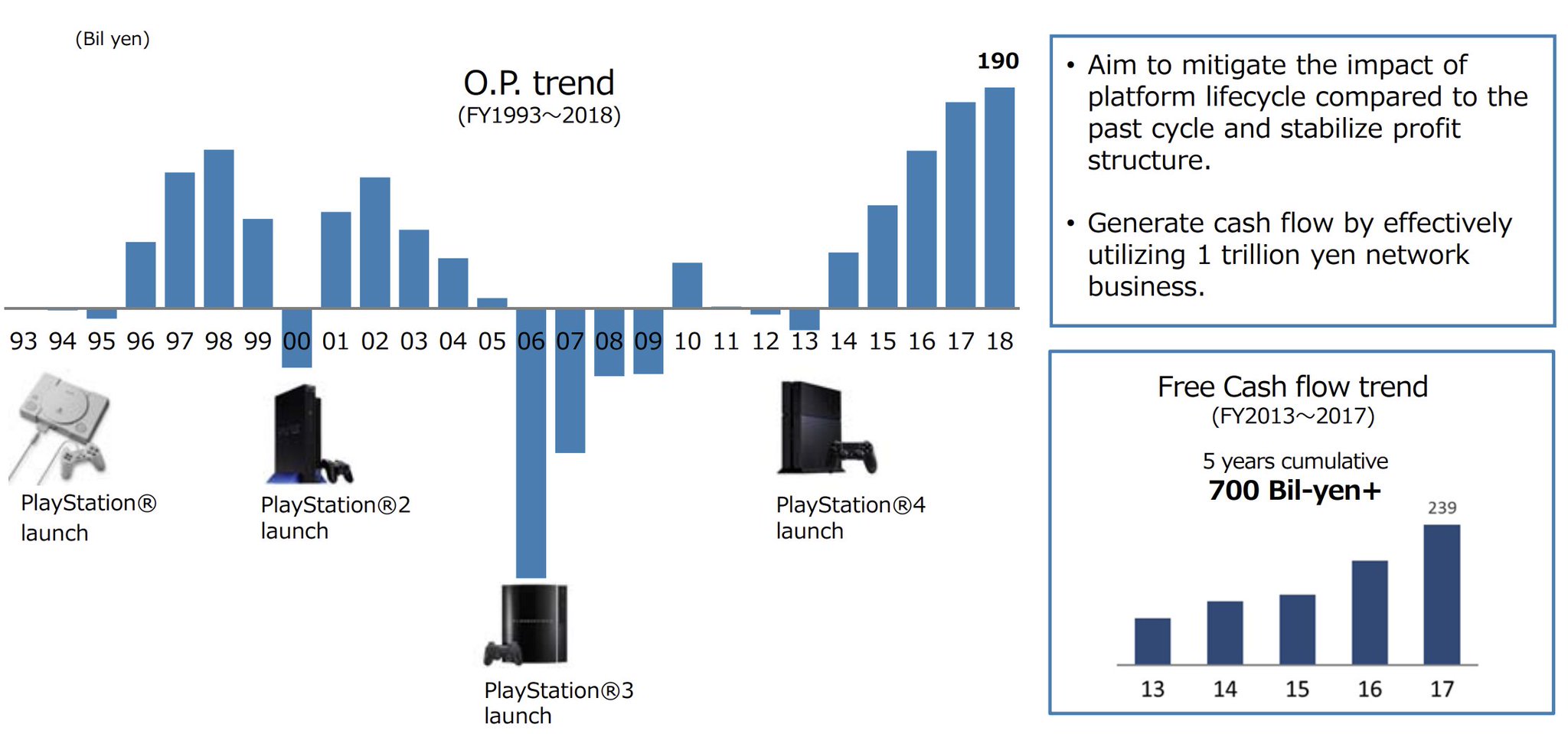 (Bil yen)

O.P. trend
(FY1993～2018)

190

93 94 95 96 97 98 99 00 01 02 03 04 05 06 07 08 09 10 11 12 13 14 15 16 17 18

PlayStation® launch

PlayStation®2 launch

PlayStation®3 launch

PlayStation®4 launch

• Aim to mitigate the impact of platform lifecycle compared to the past cycle and stabilize profit structure.

• Generate cash flow by effectively utilizing 1 trillion yen network business.

Free Cash flow trend
(FY2013～2017)

5 years cumulative
700 Bil-yen+

239

13 14 15 16 17